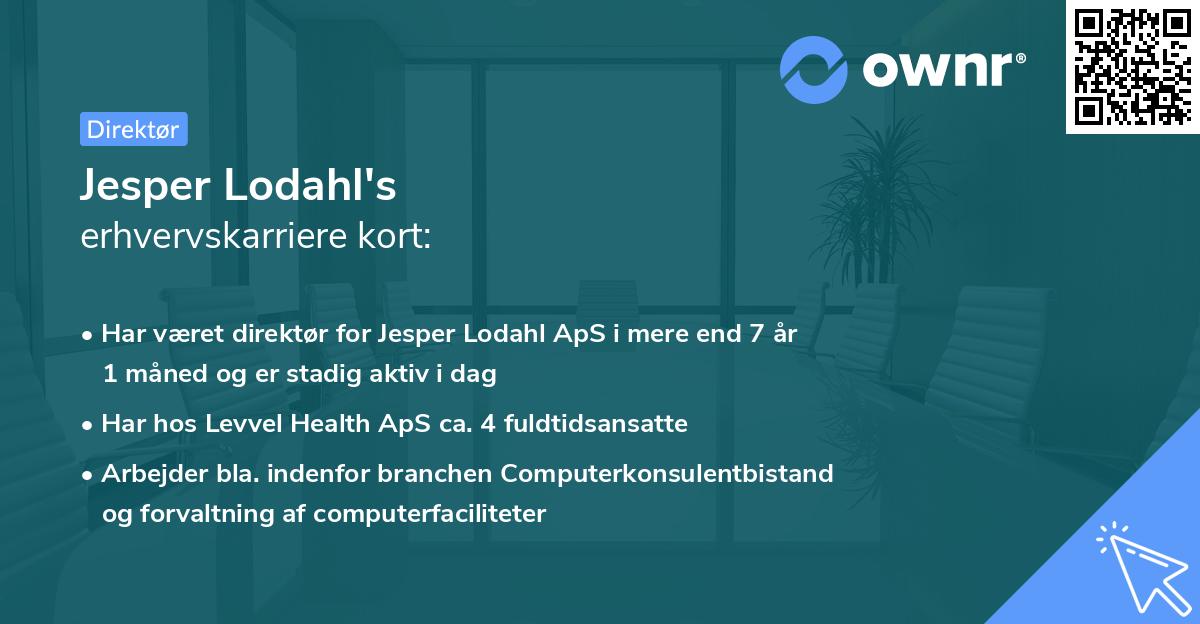 ownr®

Direktør

Jesper Lodahl's
erhvervskarriere kort:

• Har været direktør for Jesper Lodahl ApS i mere end 7 år 1 måned og er stadig aktiv i dag
• Har hos Levvel Health ApS ca. 4 fuldtidsansatte
• Arbejder bla. indenfor branchen Computerkonsulentbistand og forvaltning af computerfaciliteter